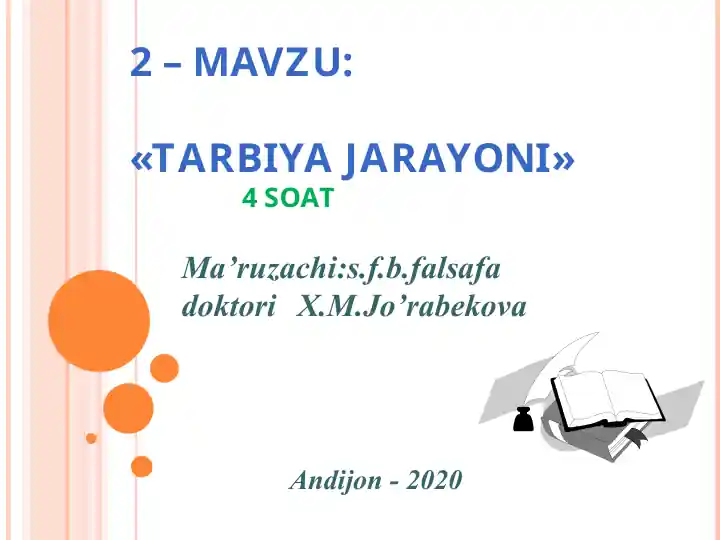 2 – MAVZU:

«TARBIYA JARAYONI»
4 SOAT

Ma’ruzachi:s.f.b.falsafa doktori X.M.Jo’rabekova

Andijon - 2020